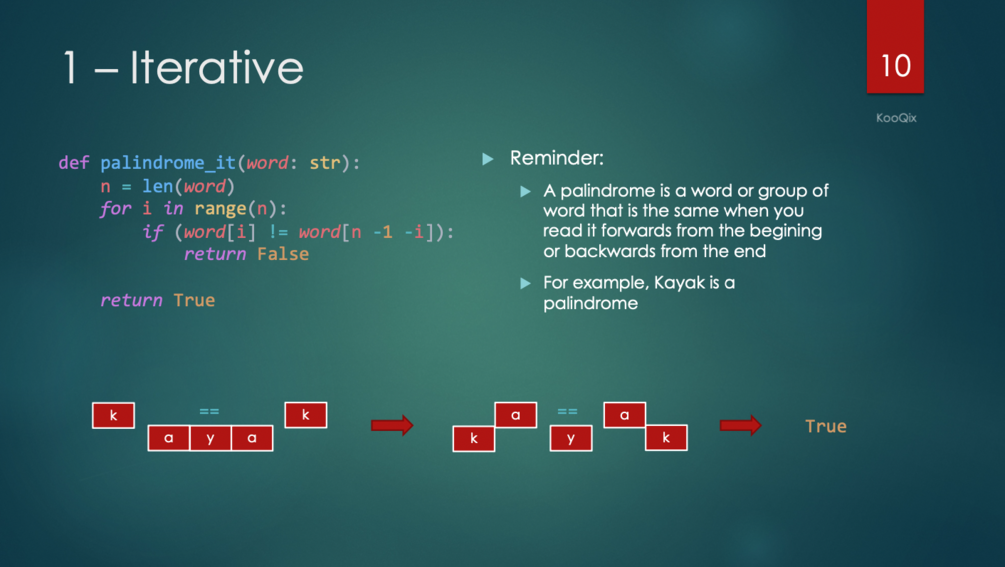 1 – Iterative

10

KooQix

def palindrome_it(word: str):
    n = len(word)
    for i in range(n):
        if (word[i] != word[n -1 -i]):
            return False

    return True

Reminder:

A palindrome is a word or group of word that is the same when you read it forwards from the begining or backwards from the end

For example, Kayak is a palindrome

k == k
a y a

a == a
k y k

True